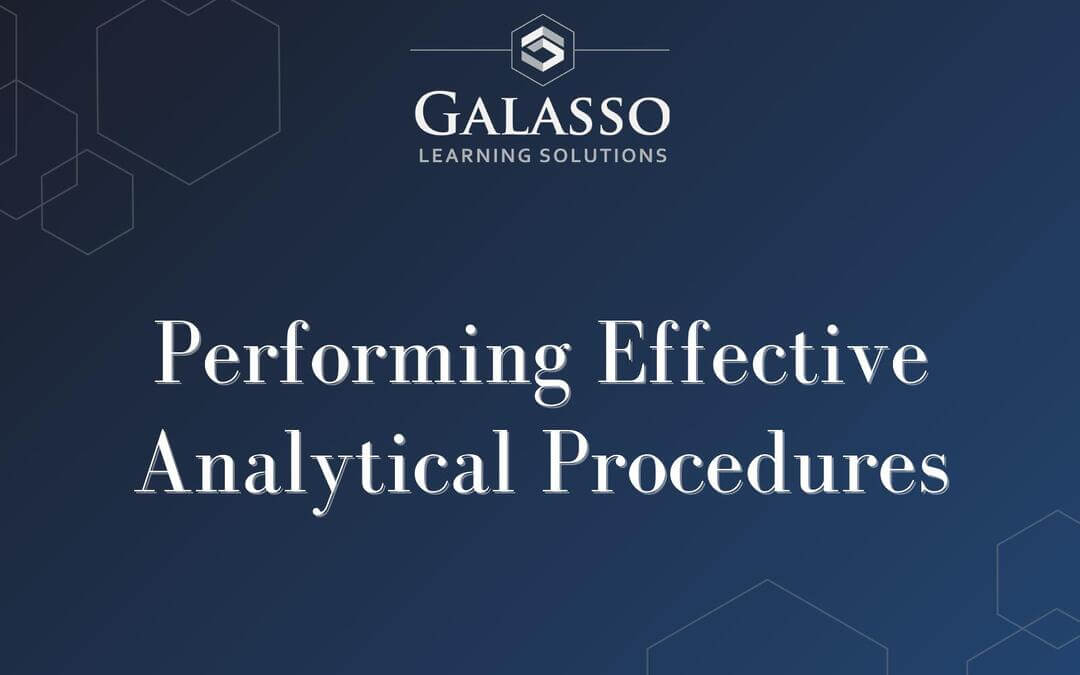 GALASSO
LEARNING SOLUTIONS

Performing Effective Analytical Procedures